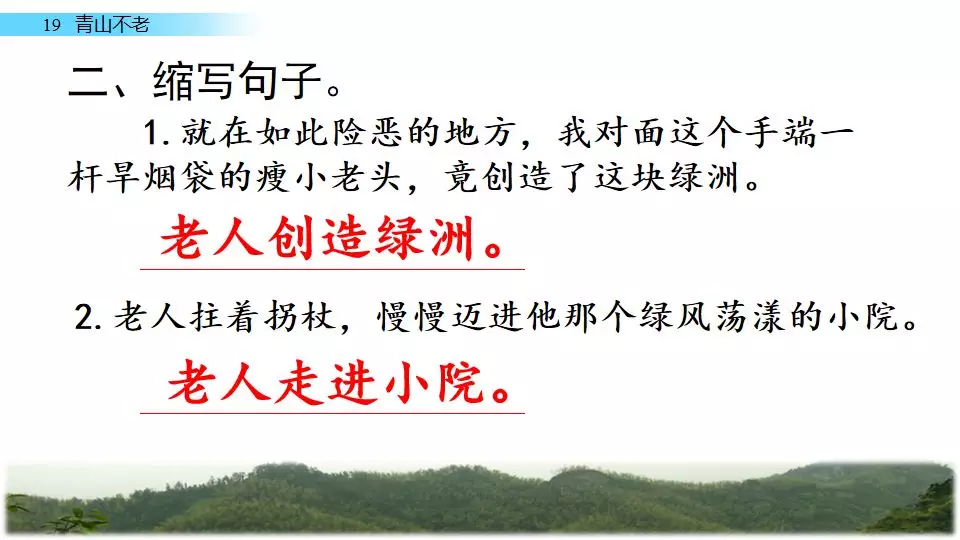 19 青山不老

二、缩写句子。

1. 就在如此险恶的地方，我对面这个手端一杆旱烟袋的瘦小老头，竟创造了这块绿洲。

老人创造绿洲。

2. 老人拄着拐杖，慢慢迈进他那个绿风荡漾的小院。

老人走进小院。